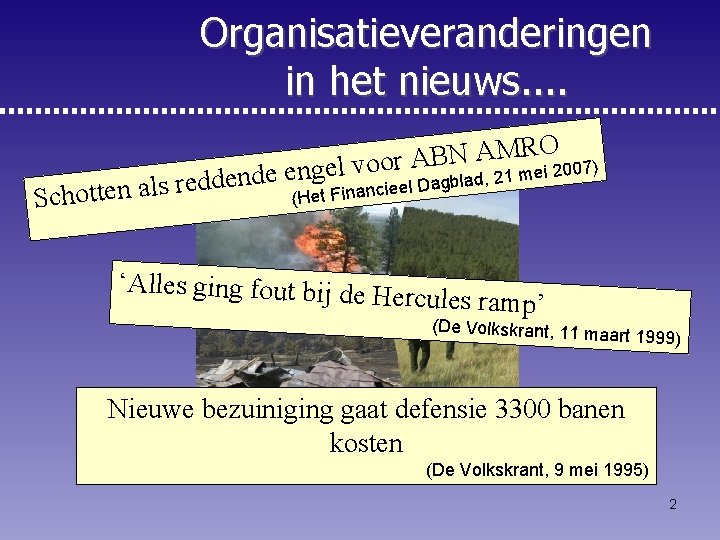 Organisatieveranderingen in het nieuws....

Schotten als reddende engel voor ABN AMRO
(Het Financieel Dagblad, 21 mei 2007)

‘Alles ging fout bij de Hercules ramp’
(De Volkskrant, 11 maart 1999)

Nieuwe bezuiniging gaat defensie 3300 banen kosten
(De Volkskrant, 9 mei 1995)

2